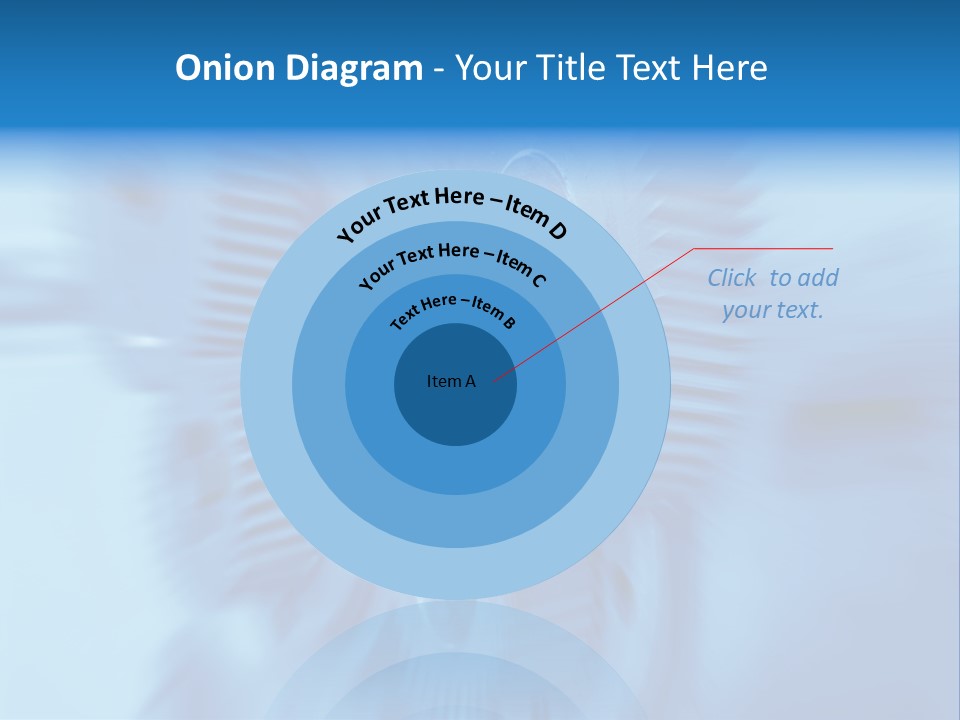 Onion Diagram - Your Title Text Here

Your Text Here – Item D

Your Text Here – Item C

Text Here – Item B

Item A

Click to add your text.